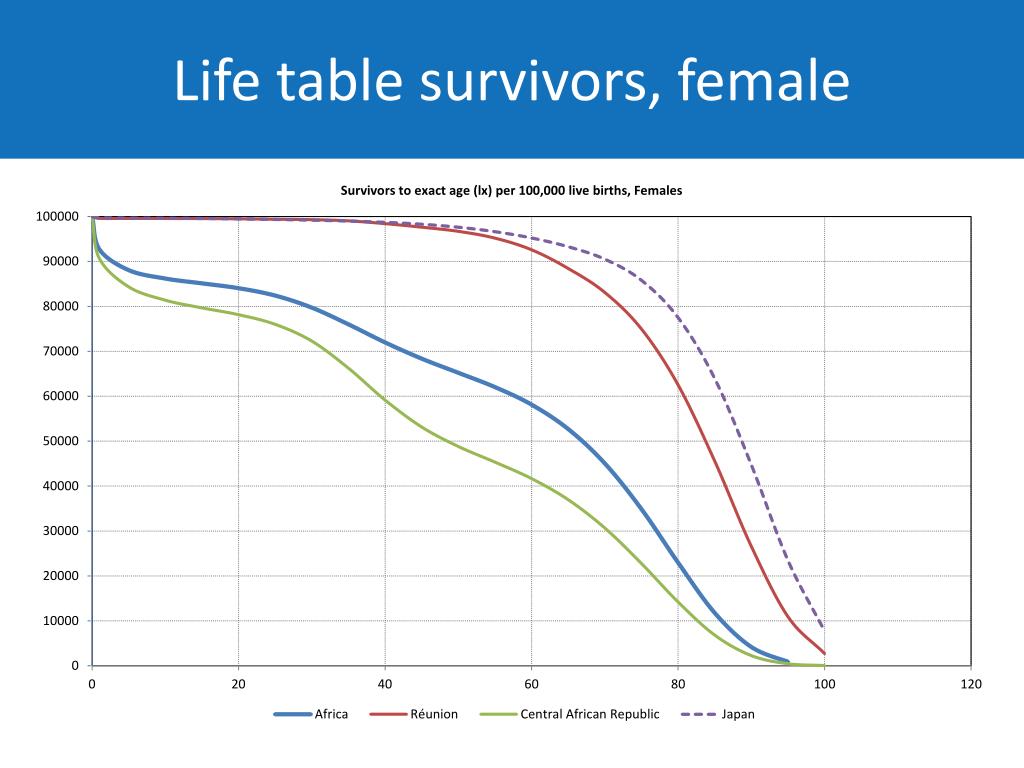 Life table survivors, female

Survivors to exact age (lx) per 100,000 live births, Females

100000
90000
80000
70000
60000
50000
40000
30000
20000
10000
0

0
20
40
60
80
100
120

Africa
Réunion
Central African Republic
Japan